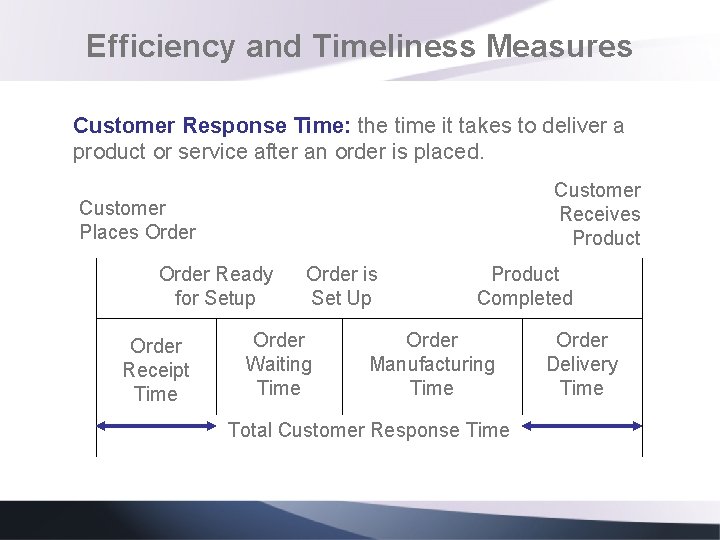 Efficiency and Timeliness Measures

Customer Response Time: the time it takes to deliver a product or service after an order is placed.

Customer Places Order

Customer Receives Product

Order Ready for Setup

Order is Set Up

Product Completed

Order Receipt Time

Order Waiting Time

Order Manufacturing Time

Order Delivery Time

Total Customer Response Time